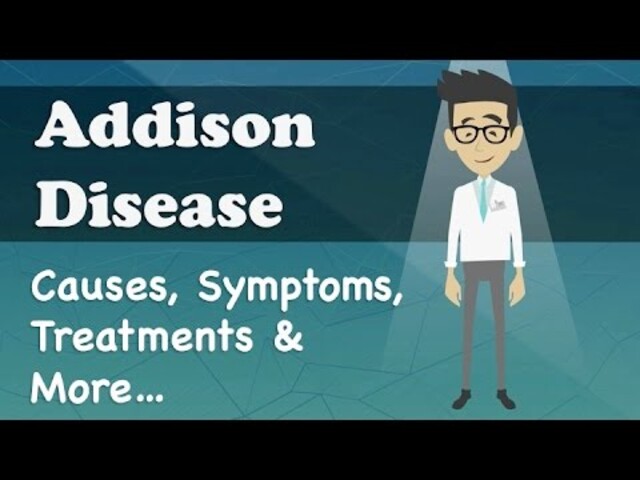 Addison Disease

Causes, Symptoms, Treatments & More...